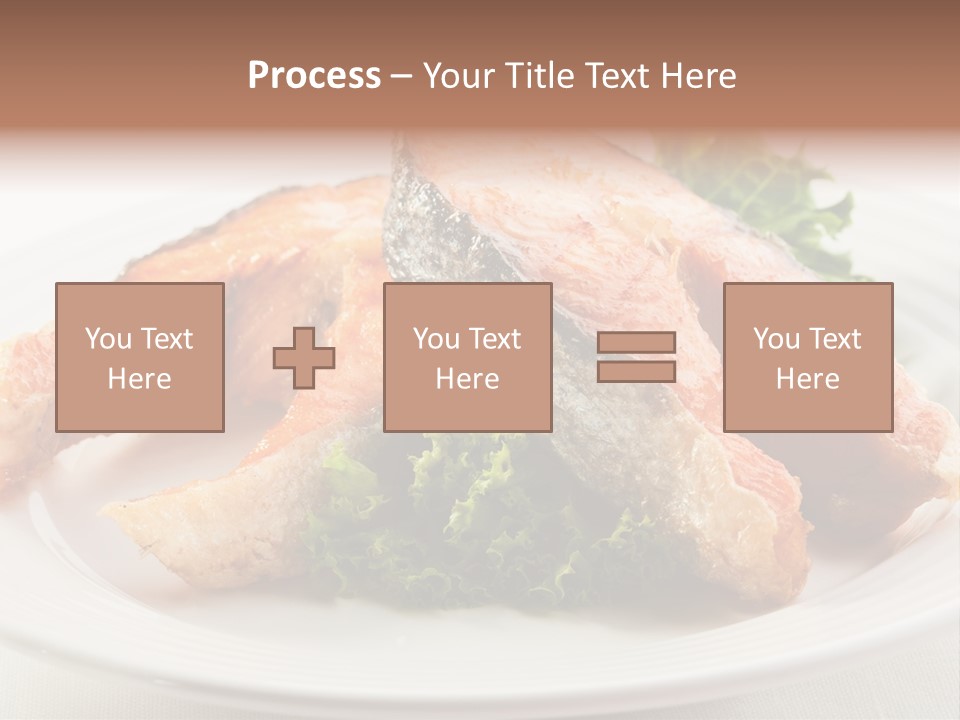 Process – Your Title Text Here

You Text Here

You Text Here

You Text Here